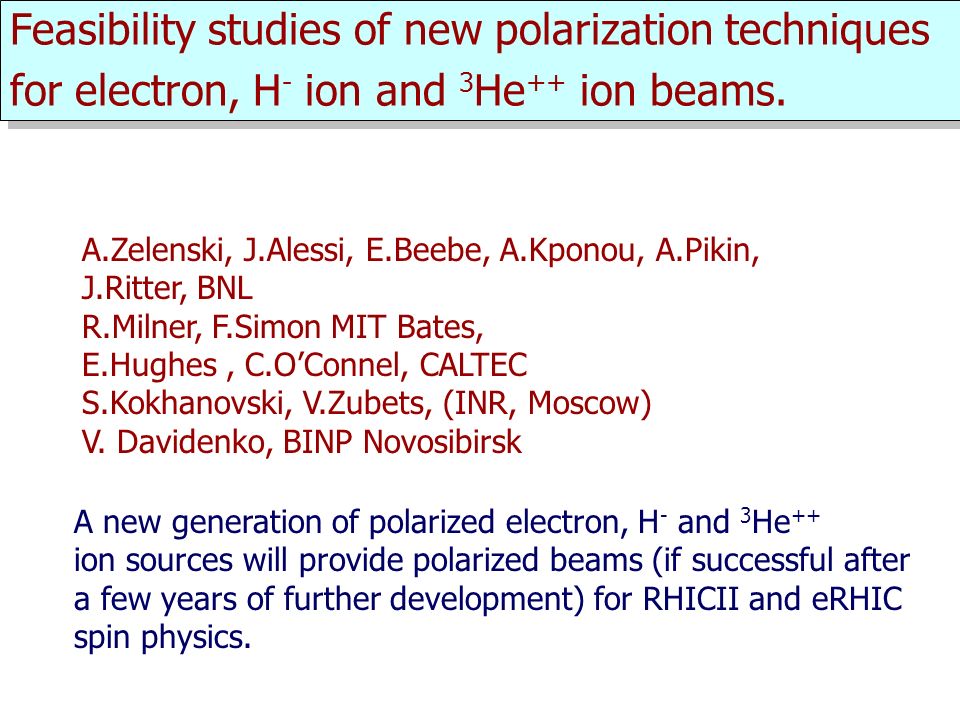 Feasibility studies of new polarization techniques for electron, $H^-$ ion and $^3He^{++}$ ion beams.

A.Zelenski, J.Alessi, E.Beebe, A.Kponou, A.Pikin, J.Ritter, BNL
R.Milner, F.Simon MIT Bates,
E.Hughes , C.O'Connel, CALTEC
S.Kokhanovski, V.Zubets, (INR, Moscow)
V. Davidenko, BINP Novosibirsk

A new generation of polarized electron, $H^-$ and $^3He^{++}$ ion sources will provide polarized beams (if successful after a few years of further development) for RHICII and eRHIC spin physics.